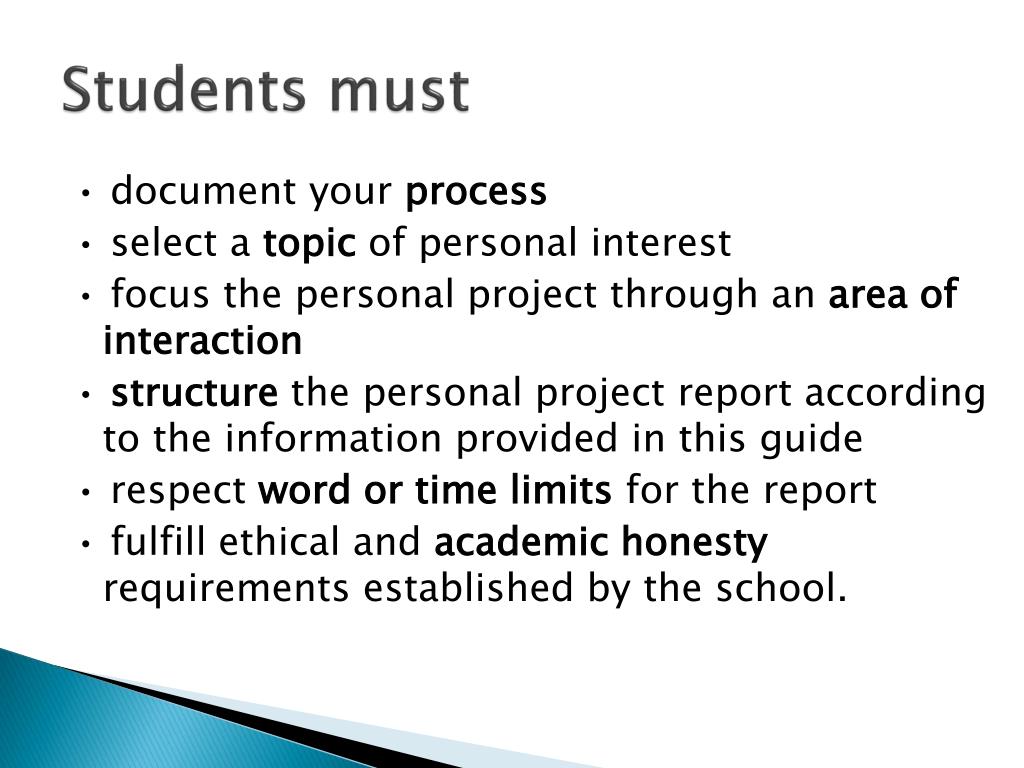 Students must

• document your process
• select a topic of personal interest
• focus the personal project through an area of interaction
• structure the personal project report according to the information provided in this guide
• respect word or time limits for the report
• fulfill ethical and academic honesty requirements established by the school.